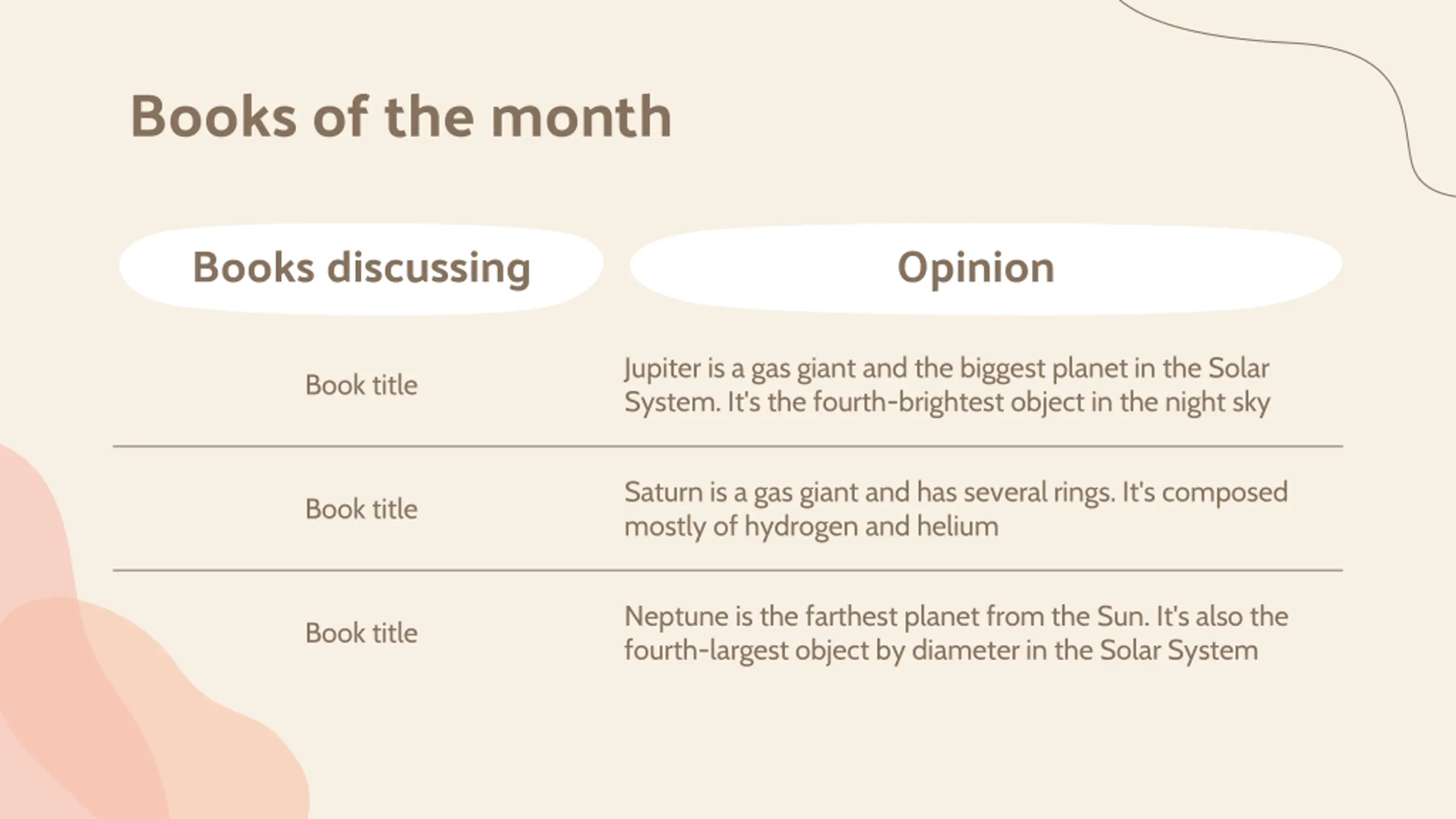 Books of the month

| Books discussing | Opinion |
|---|---|
| Book title | Jupiter is a gas giant and the biggest planet in the Solar System. It's the fourth-brightest object in the night sky |
| Book title | Saturn is a gas giant and has several rings. It's composed mostly of hydrogen and helium |
| Book title | Neptune is the farthest planet from the Sun. It's also the fourth-largest object by diameter in the Solar System |